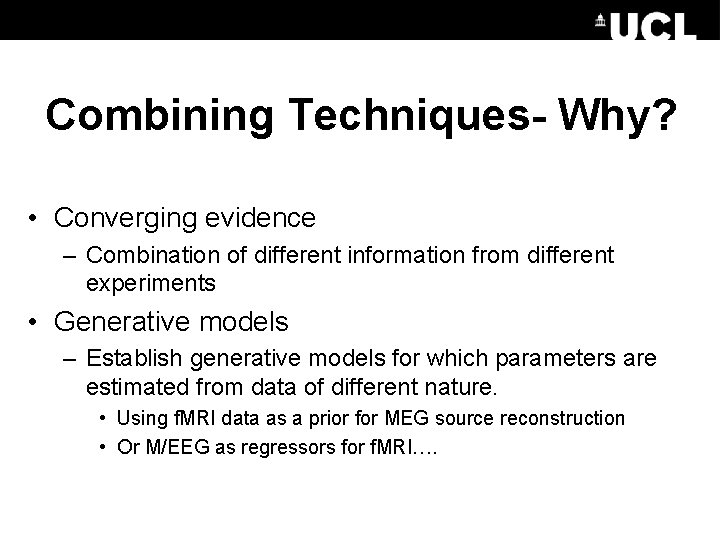 UCL

Combining Techniques- Why?

• Converging evidence
– Combination of different information from different experiments
• Generative models
– Establish generative models for which parameters are estimated from data of different nature.
• Using fMRI data as a prior for MEG source reconstruction
• Or M/EEG as regressors for fMRI….